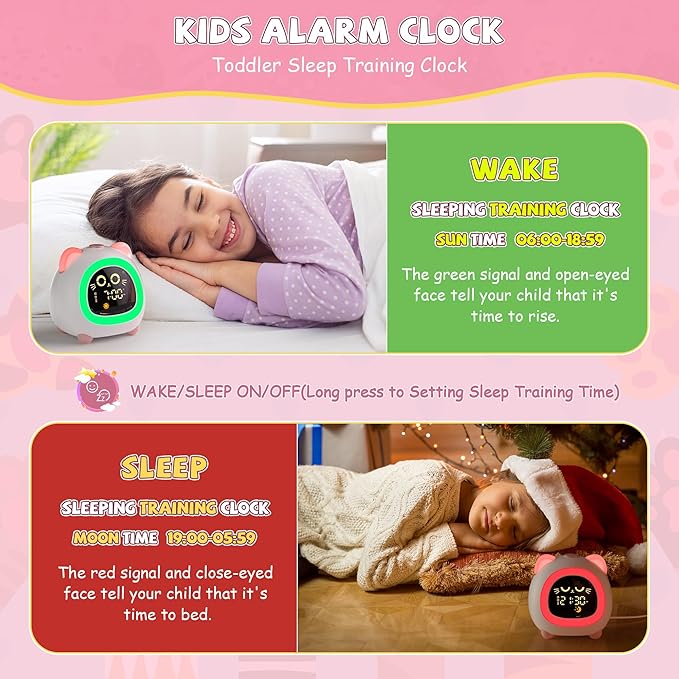 KIDS ALARM CLOCK
Toddler Sleep Training Clock

7:00

WAKE
SLEEPING TRAINING CLOCK
SUN TIME 06:00-18:59
The green signal and open-eyed face tell your child that it's time to rise.

WAKE/SLEEP ON/OFF(Long press to Setting Sleep Training Time)

SLEEP
SLEEPING TRAINING CLOCK
MOON TIME 19:00-05:59
The red signal and close-eyed face tell your child that it's time to bed.

12:30